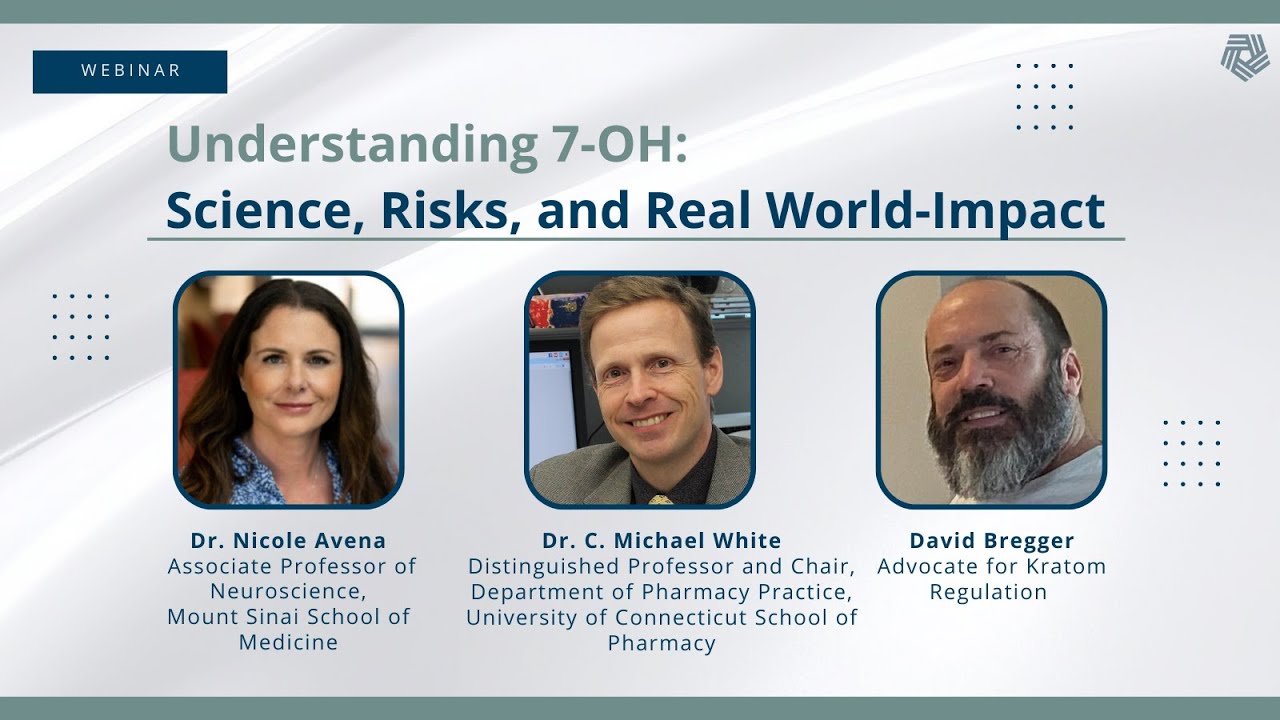 WEBINAR

Understanding 7-OH:
Science, Risks, and Real World-Impact

Dr. Nicole Avena
Associate Professor of Neuroscience, Mount Sinai School of Medicine

Dr. C. Michael White
Distinguished Professor and Chair, Department of Pharmacy Practice, University of Connecticut School of Pharmacy

David Bregger
Advocate for Kratom Regulation